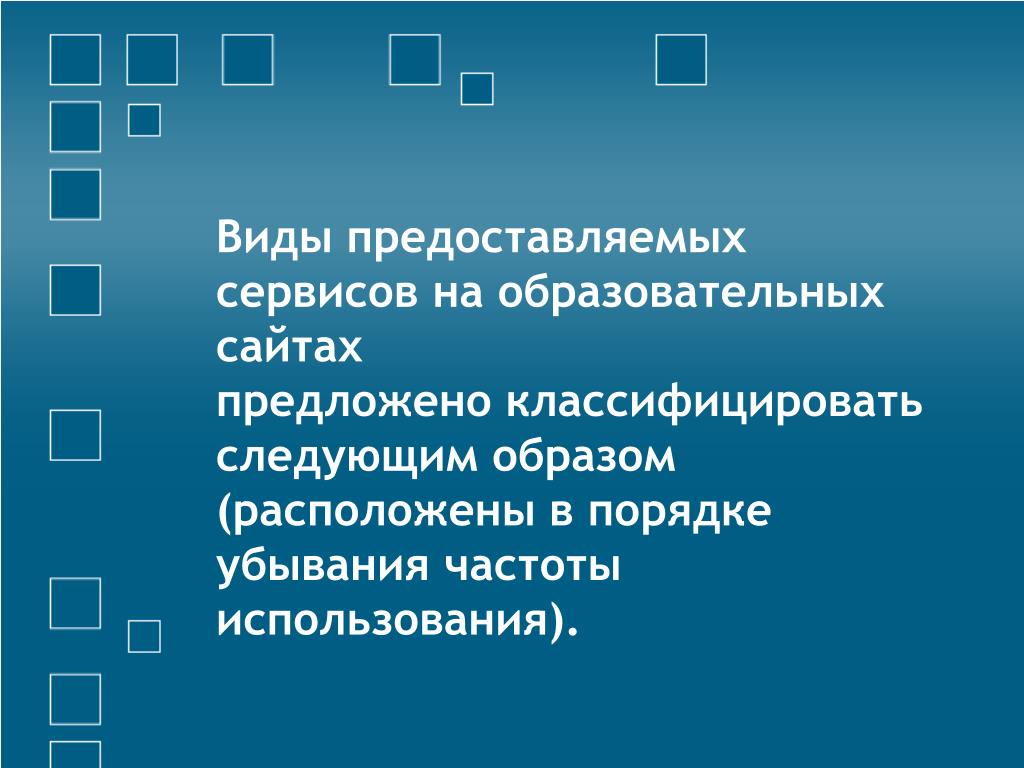 Виды предоставляемых сервисов на образовательных сайтах
предложено классифицировать следующим образом (расположены в порядке убывания частоты использования).